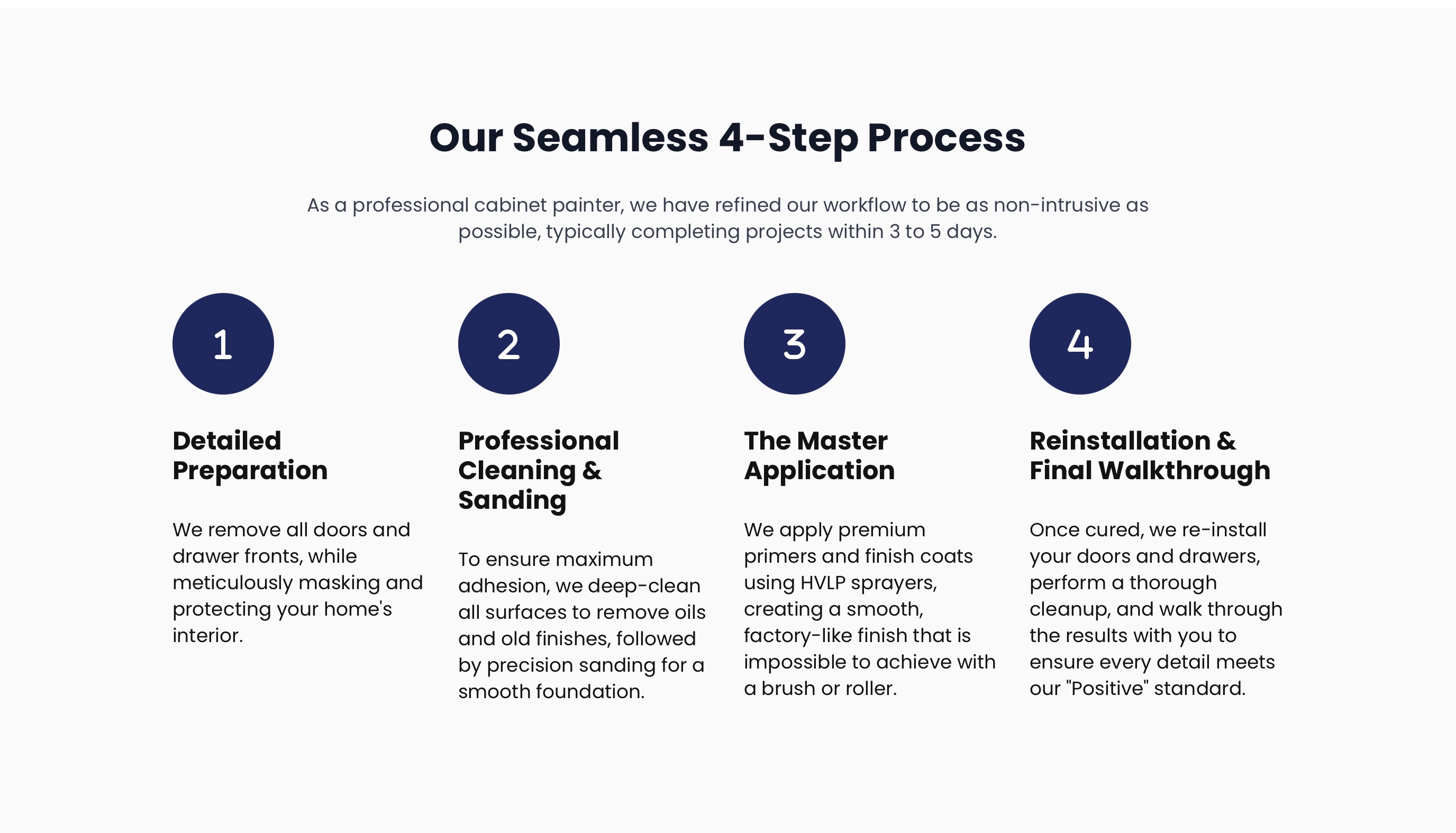 Our Seamless 4-Step Process

As a professional cabinet painter, we have refined our workflow to be as non-intrusive as possible, typically completing projects within 3 to 5 days.

1

Detailed Preparation

We remove all doors and drawer fronts, while meticulously masking and protecting your home's interior.

2

Professional Cleaning & Sanding

To ensure maximum adhesion, we deep-clean all surfaces to remove oils and old finishes, followed by precision sanding for a smooth foundation.

3

The Master Application

We apply premium primers and finish coats using HVLP sprayers, creating a smooth, factory-like finish that is impossible to achieve with a brush or roller.

4

Reinstallation & Final Walkthrough

Once cured, we re-install your doors and drawers, perform a thorough cleanup, and walk through the results with you to ensure every detail meets our "Positive" standard.